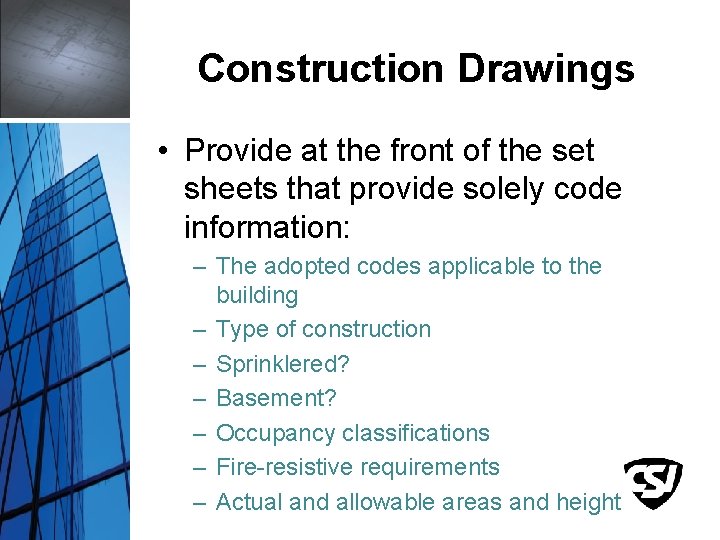 Construction Drawings

• Provide at the front of the set sheets that provide solely code information:

– The adopted codes applicable to the building
– Type of construction
– Sprinklered?
– Basement?
– Occupancy classifications
– Fire-resistive requirements
– Actual and allowable areas and height

CSI